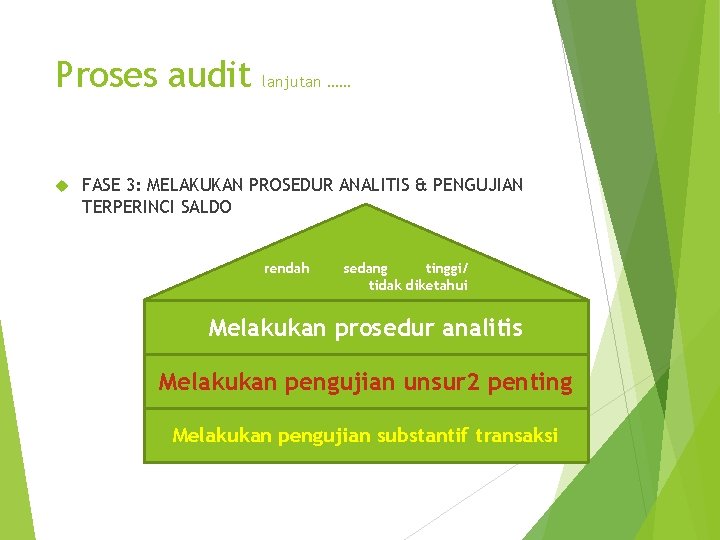 Proses audit lanjutan ……

FASE 3: MELAKUKAN PROSEDUR ANALITIS & PENGUJIAN TERPERINCI SALDO

rendah sedang tinggi/ tidak diketahui

Melakukan prosedur analitis

Melakukan pengujian unsur2 penting

Melakukan pengujian substantif transaksi